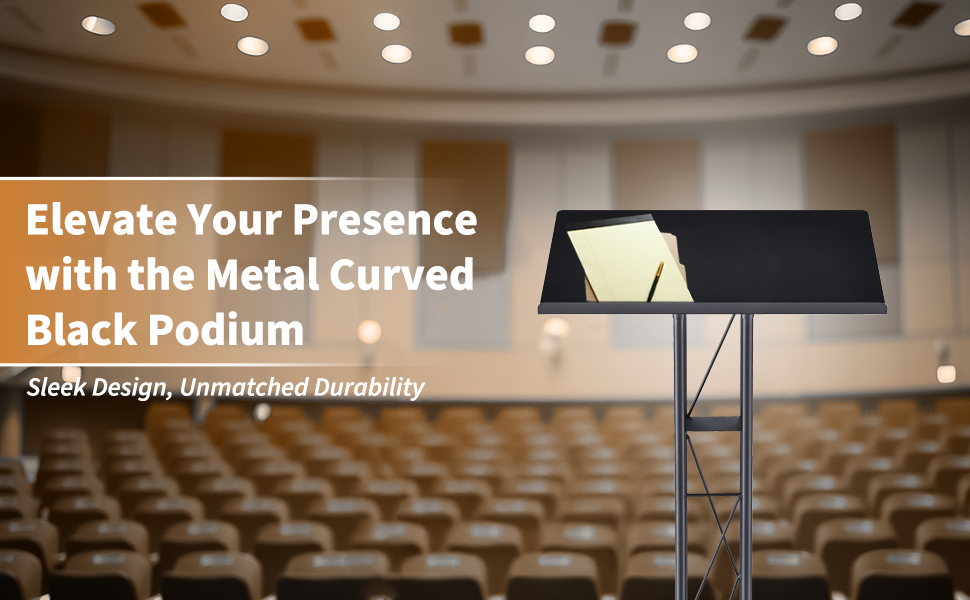 Elevate Your Presence with the Metal Curved Black Podium

Sleek Design, Unmatched Durability